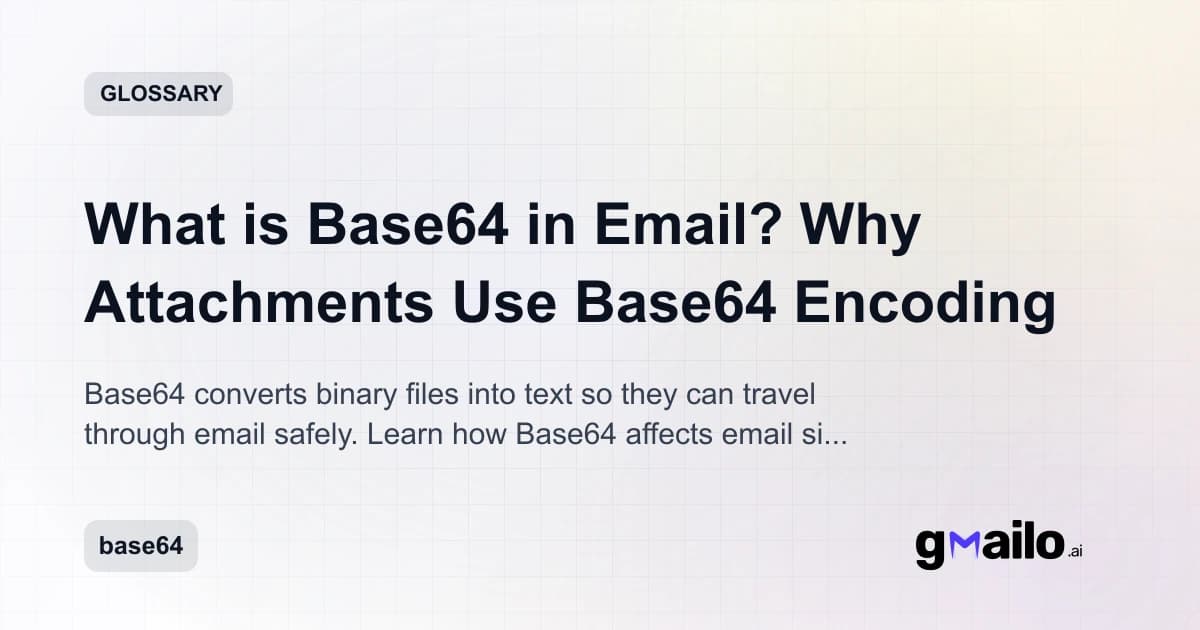 GLOSSARY

What is Base64 in Email? Why Attachments Use Base64 Encoding

Base64 converts binary files into text so they can travel through email safely. Learn how Base64 affects email si...

base64

gmailo.ai